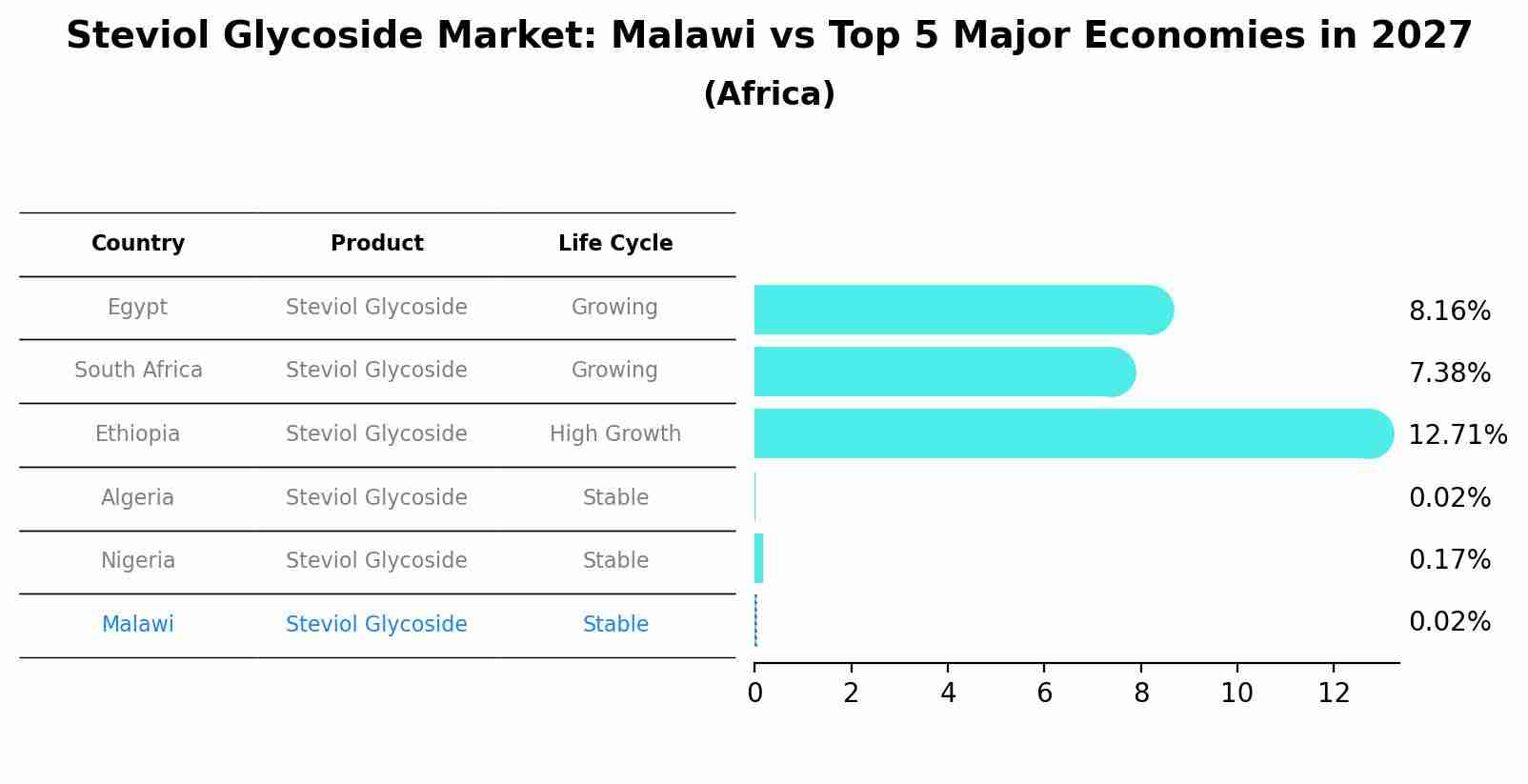 Steviol Glycoside Market: Malawi vs Top 5 Major Economies in 2027
(Africa)

| Country | Product | Life Cycle |
|---|---|---|
| Egypt | Steviol Glycoside | Growing |
| South Africa | Steviol Glycoside | Growing |
| Ethiopia | Steviol Glycoside | High Growth |
| Algeria | Steviol Glycoside | Stable |
| Nigeria | Steviol Glycoside | Stable |
| Malawi | Steviol Glycoside | Stable |

8.16%
7.38%
12.71%
0.02%
0.17%
0.02%

0 2 4 6 8 10 12